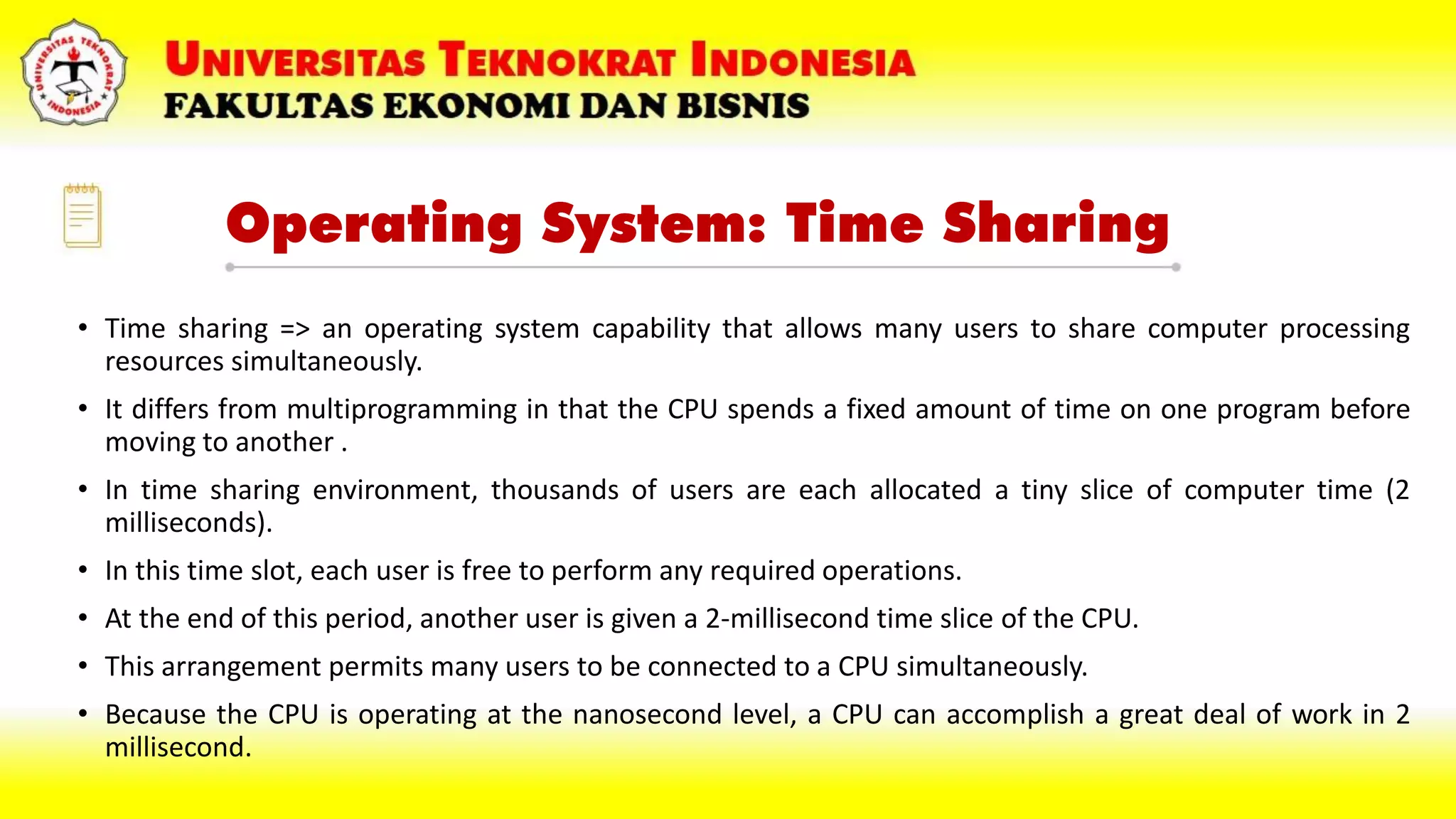 UNIVERSITAS TEKNOKRAT INDONESIA
UNIVERSITAS TEKNOKRAT INDONESIA
FAKULTAS EKONOMI DAN BISNIS

Operating System: Time Sharing

• Time sharing => an operating system capability that allows many users to share computer processing resources simultaneously.

• It differs from multiprogramming in that the CPU spends a fixed amount of time on one program before moving to another .

• In time sharing environment, thousands of users are each allocated a tiny slice of computer time (2 milliseconds).

• In this time slot, each user is free to perform any required operations.

• At the end of this period, another user is given a 2-millisecond time slice of the CPU.

• This arrangement permits many users to be connected to a CPU simultaneously.

• Because the CPU is operating at the nanosecond level, a CPU can accomplish a great deal of work in 2 millisecond.